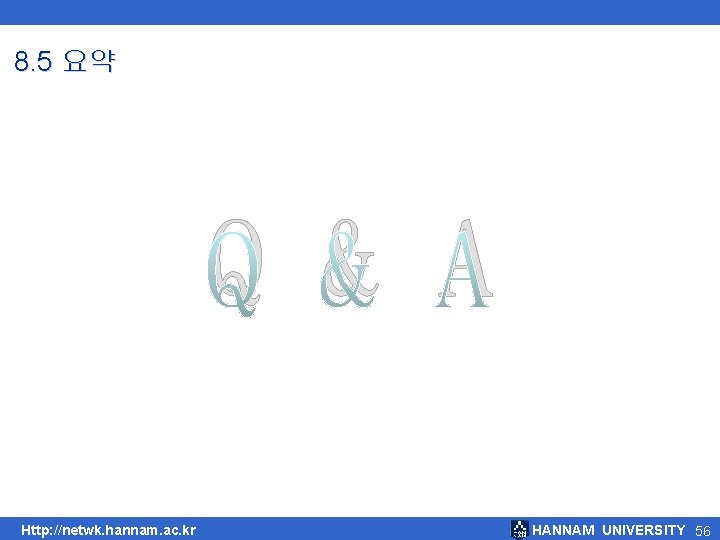 8.5 요약

Q & A

Http://netwk.hannam.ac.kr

HANNAM UNIVERSITY 56